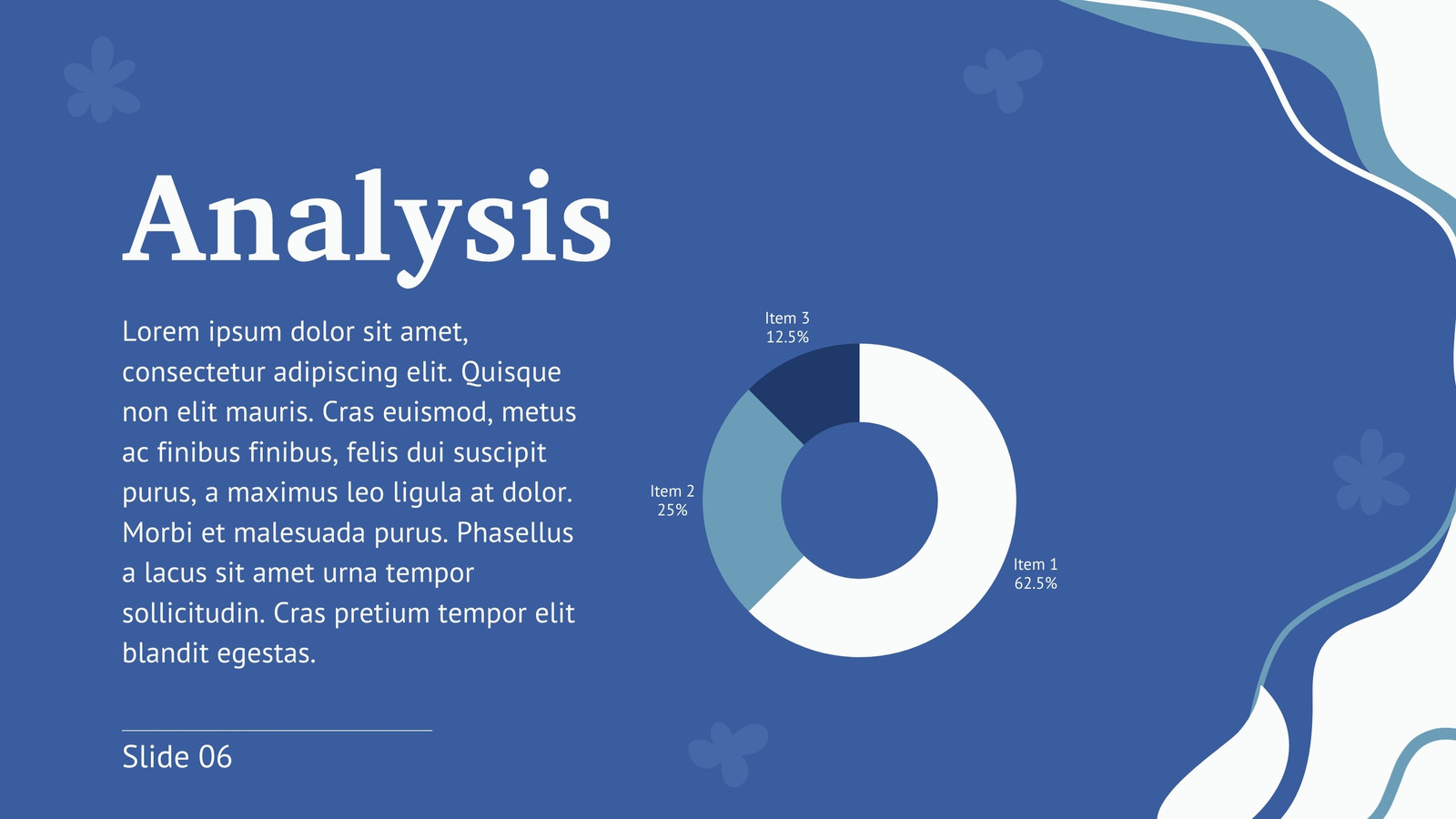 Analysis

Lorem ipsum dolor sit amet, consectetur adipiscing elit. Quisque non elit mauris. Cras euismod, metus ac finibus finibus, felis dui suscipit purus, a maximus leo ligula at dolor. Morbi et malesuada purus. Phasellus a lacus sit amet urna tempor sollicitudin. Cras pretium tempor elit blandit egestas.

Slide 06

Item 3
12.5%

Item 2
25%

Item 1
62.5%